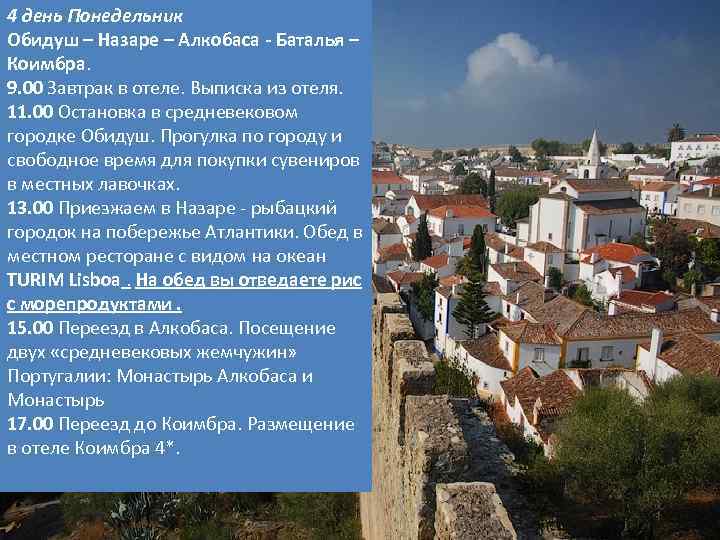 4 день Понедельник
Обидуш – Назаре – Алкобаса - Баталья – Коимбра.
9.00 Завтрак в отеле. Выписка из отеля.
11.00 Остановка в средневековом городке Обидуш. Прогулка по городу и свободное время для покупки сувениров в местных лавочках.
13.00 Приезжаем в Назаре - рыбацкий городок на побережье Атлантики. Обед в местном ресторане с видом на океан TURIM Lisboa . На обед вы отведаете рис с морепродуктами .
15.00 Переезд в Алкобаса. Посещение двух «средневековых жемчужин» Португалии: Монастырь Алкобаса и Монастырь
17.00 Переезд до Коимбра. Размещение в отеле Коимбра 4*.